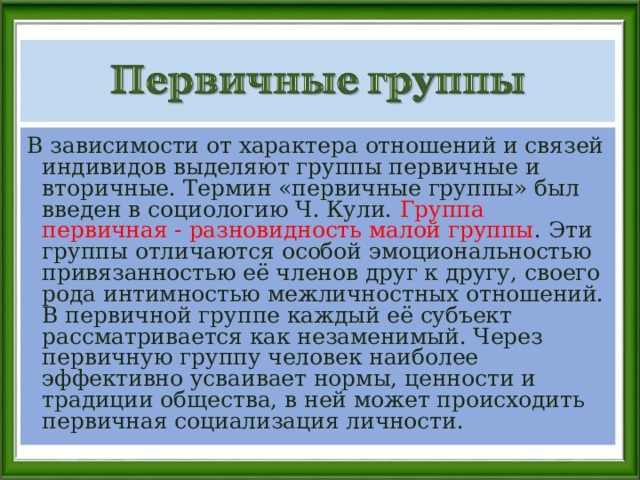 Первичные группы

В зависимости от характера отношений и связей индивидов выделяют группы первичные и вторичные. Термин «первичные группы» был введен в социологию Ч. Кули. Группа первичная - разновидность малой группы. Эти группы отличаются особой эмоциональностью привязанностью её членов друг к другу, своего рода интимностью межличностных отношений. В первичной группе каждый её субъект рассматривается как незаменимый. Через первичную группу человек наиболее эффективно усваивает нормы, ценности и традиции общества, в ней может происходить первичная социализация личности.